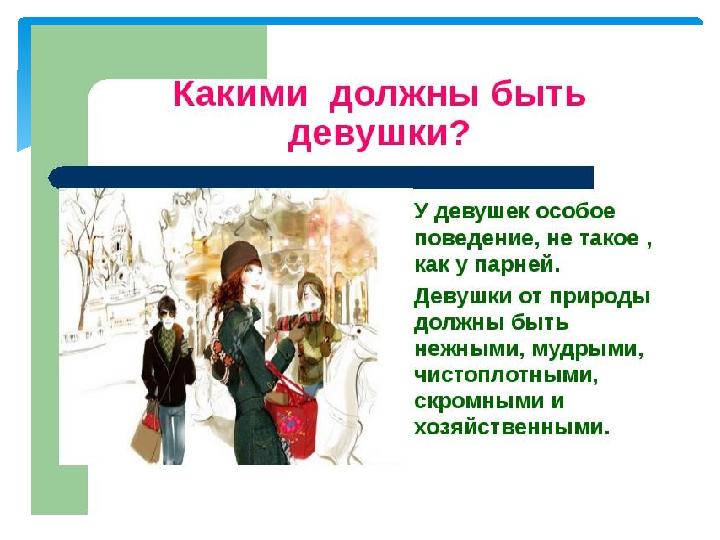 Какими должны быть девушки?

У девушек особое поведение, не такое , как у парней.

Девушки от природы должны быть нежными, мудрыми, чистоплотными, скромными и хозяйственными.